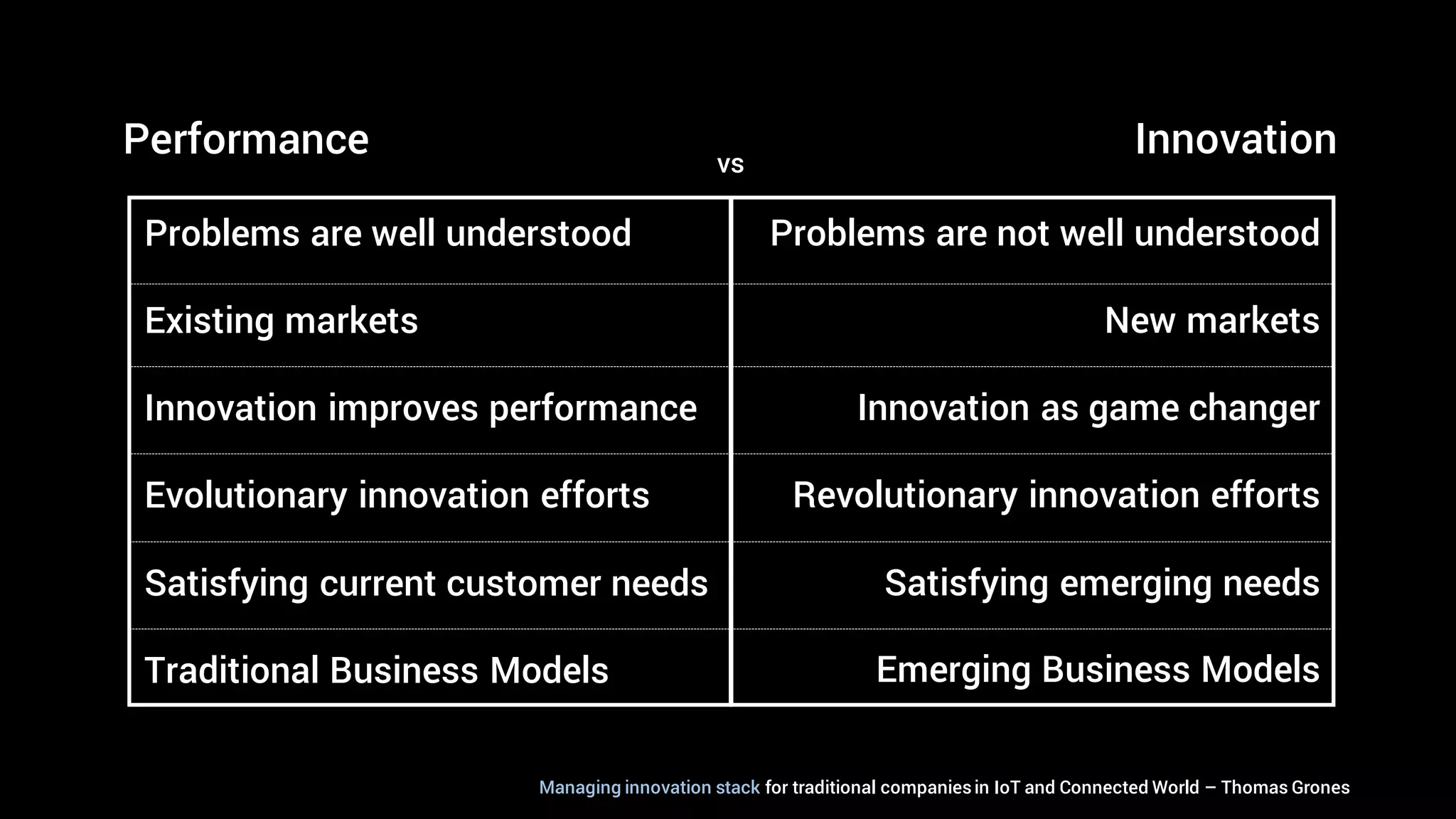 Performance vs Innovation

| Performance | Innovation |
|---|---|
| Problems are well understood | Problems are not well understood |
| Existing markets | New markets |
| Innovation improves performance | Innovation as game changer |
| Evolutionary innovation efforts | Revolutionary innovation efforts |
| Satisfying current customer needs | Satisfying emerging needs |
| Traditional Business Models | Emerging Business Models |

Managing innovation stack for traditional companies in IoT and Connected World – Thomas Grones